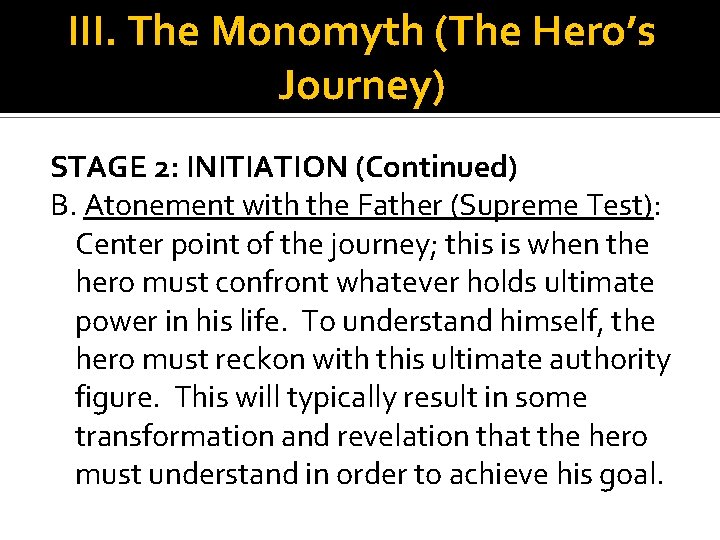 III. The Monomyth (The Hero's Journey)

STAGE 2: INITIATION (Continued)
B. Atonement with the Father (Supreme Test): Center point of the journey; this is when the hero must confront whatever holds ultimate power in his life. To understand himself, the hero must reckon with this ultimate authority figure. This will typically result in some transformation and revelation that the hero must understand in order to achieve his goal.